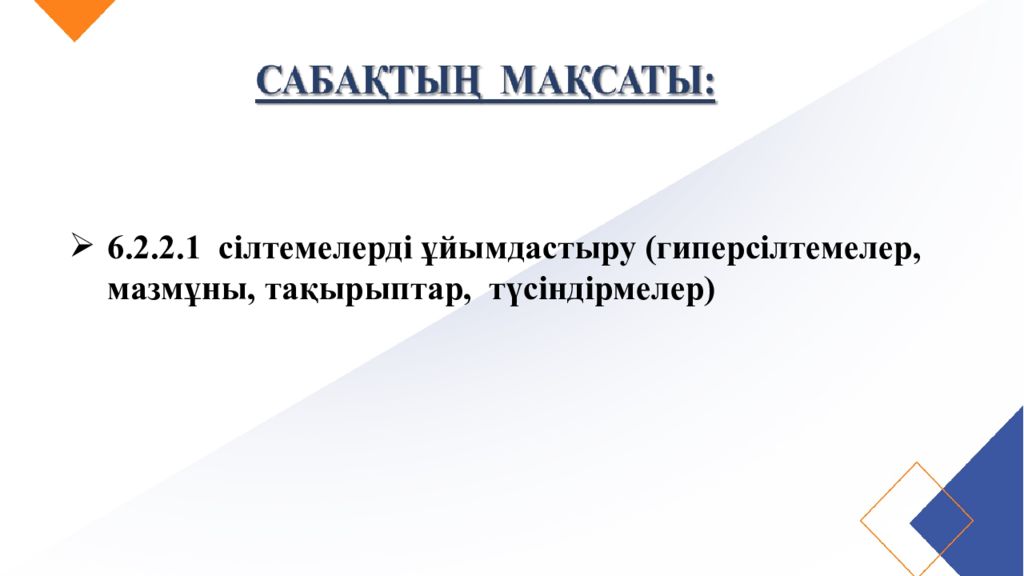 САБАҚТЫҢ МАҚСАТЫ:

➢ 6.2.2.1 сілтемелерді ұйымдастыру (гиперсілтемелер, мазмұны, тақырыптар, түсіндірмелер)